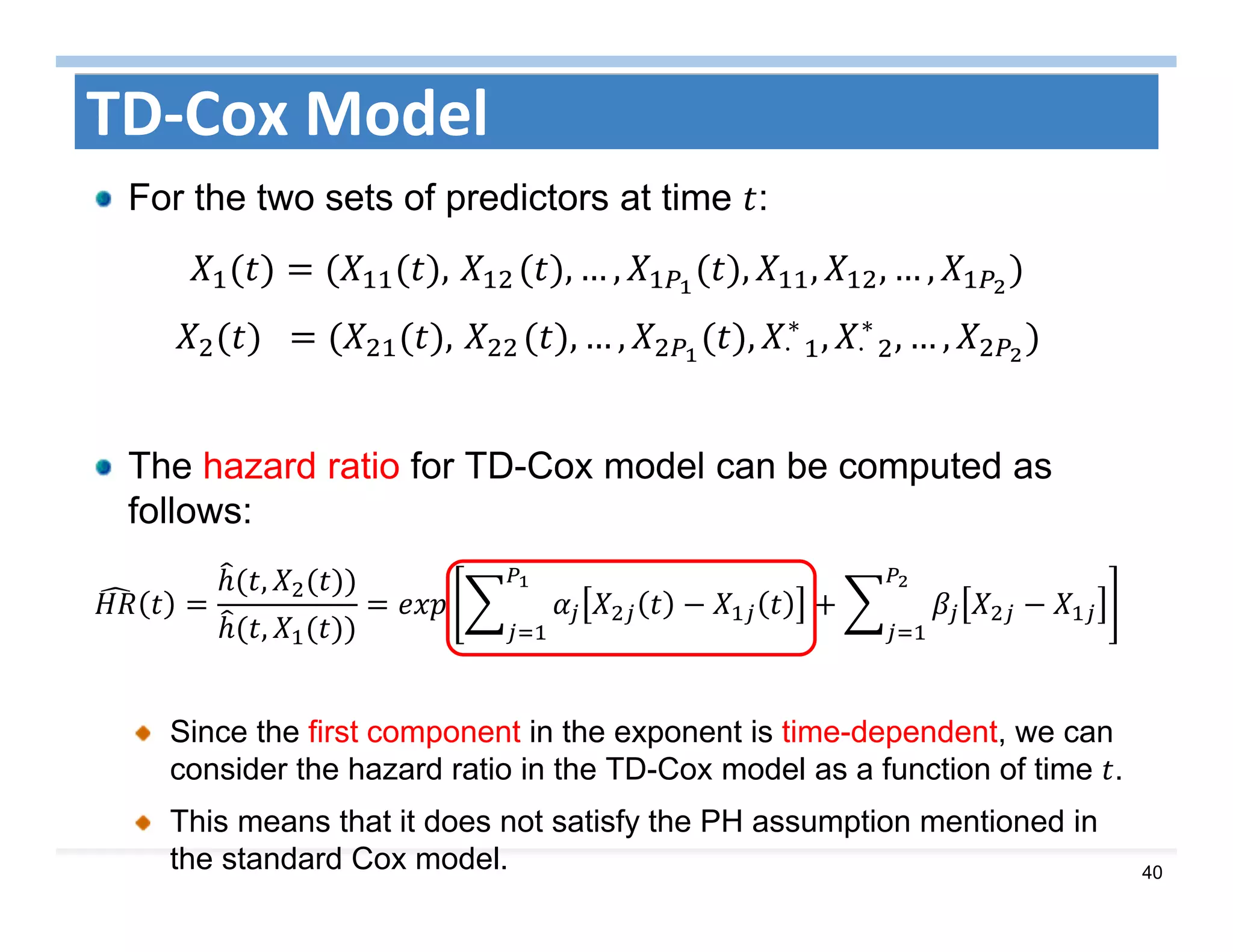 TD-Cox Model

For the two sets of predictors at time $t$:

$X_1(t) = (X_{11}(t), X_{12}(t), \ldots, X_{1P_1}(t), X_{11}, X_{12}, \ldots, X_{1P_2})$

$X_2(t) = (X_{21}(t), X_{22}(t), \ldots, X_{2P_1}(t), X^*_{\cdot 1}, X^*_{\cdot 2}, \ldots, X_{2P_2})$

The hazard ratio for TD-Cox model can be computed as follows:

$\widehat{HR}(t) = \frac{\hat{h}(t, X_2(t))}{\hat{h}(t, X_1(t))} = exp\left[\sum_{j=1}^{P_1} \alpha_j [X_{2j}(t) - X_{1j}(t)] + \sum_{j=1}^{P_2} \beta_j [X_{2j} - X_{1j}]\right]$

Since the first component in the exponent is time-dependent, we can consider the hazard ratio in the TD-Cox model as a function of time $t$.

This means that it does not satisfy the PH assumption mentioned in the standard Cox model.

40